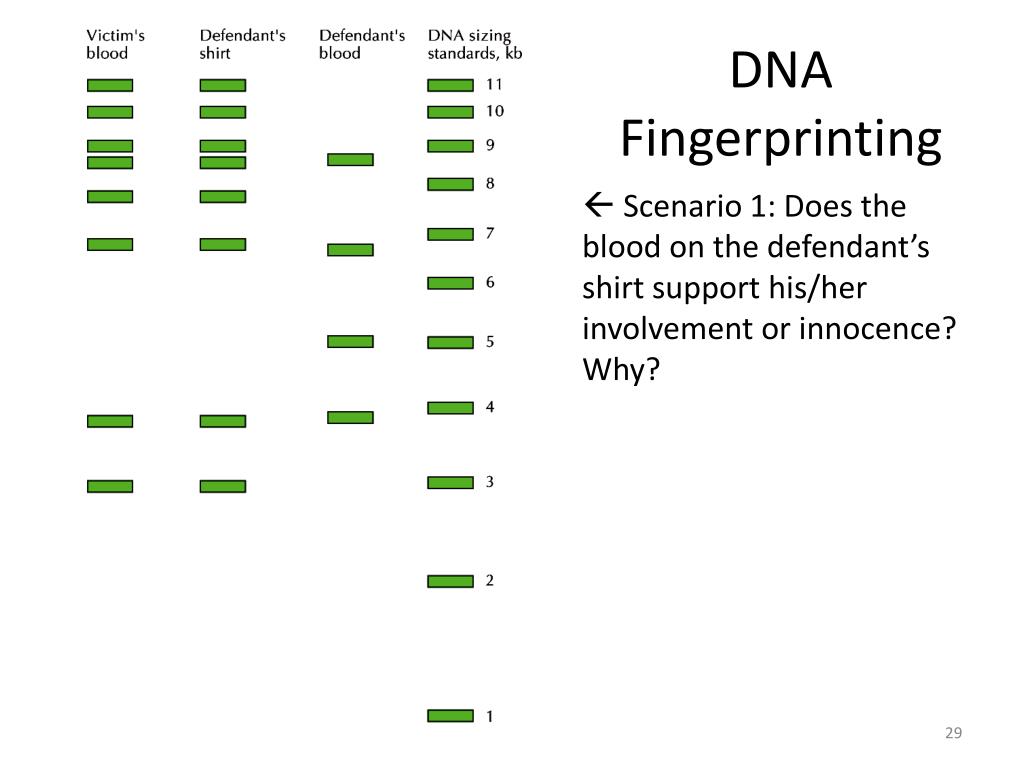 Victim's blood

Defendant's shirt

Defendant's blood

DNA sizing standards, kb

11
10
9
8
7
6
5
4
3
2
1

DNA Fingerprinting

← Scenario 1: Does the blood on the defendant's shirt support his/her involvement or innocence? Why?

29